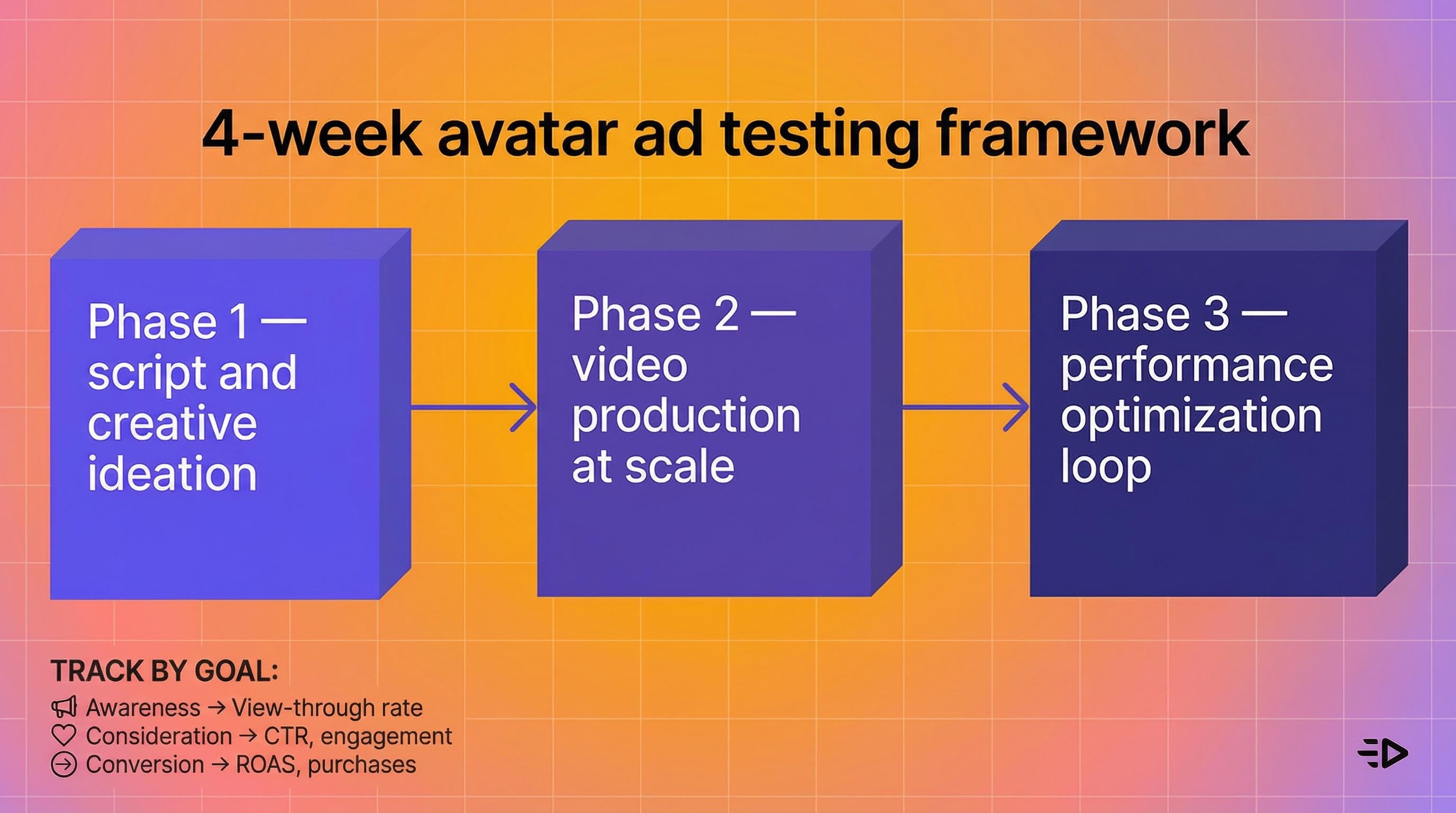 4-week avatar ad testing framework

Phase 1 — script and creative ideation

Phase 2 — video production at scale

Phase 3 — performance optimization loop

TRACK BY GOAL:
Awareness → View-through rate
Consideration → CTR, engagement
Conversion → ROAS, purchases